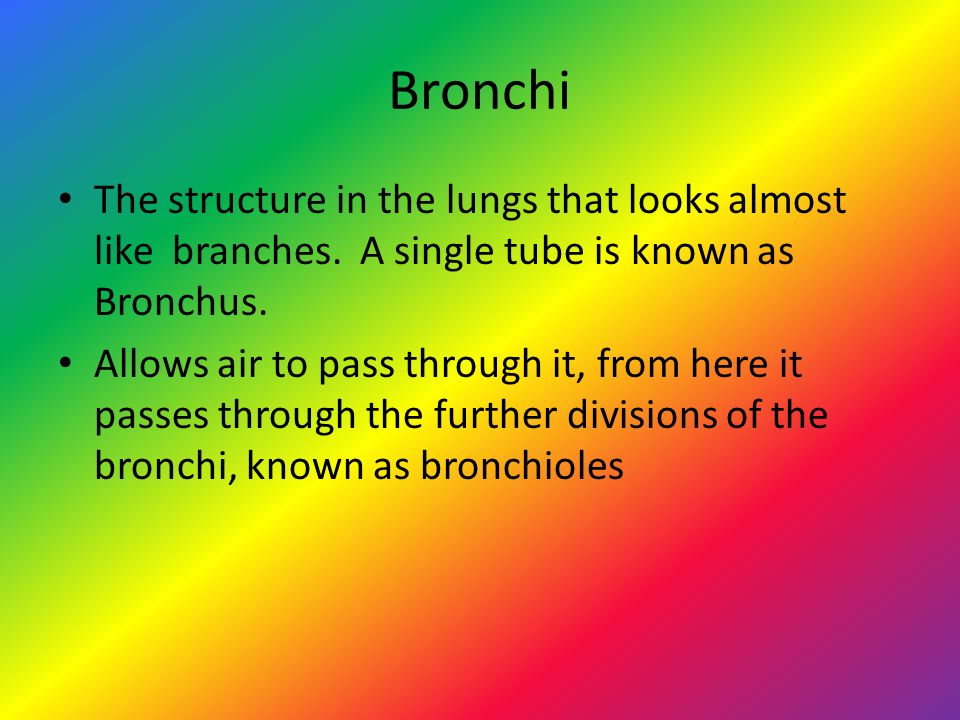 Bronchi

• The structure in the lungs that looks almost like branches. A single tube is known as Bronchus.

• Allows air to pass through it, from here it passes through the further divisions of the bronchi, known as bronchioles